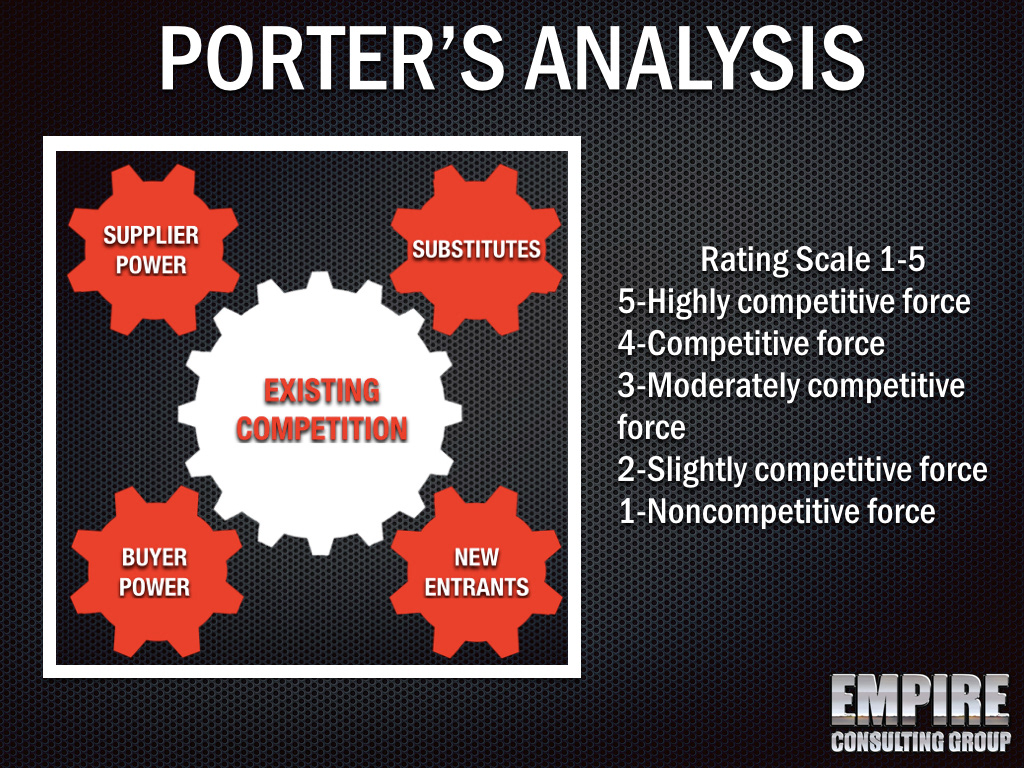 PORTER'S ANALYSIS

SUPPLIER POWER

SUBSTITUTES

EXISTING COMPETITION

BUYER POWER

NEW ENTRANTS

Rating Scale 1-5
5-Highly competitive force
4-Competitive force
3-Moderately competitive force
2-Slightly competitive force
1-Noncompetitive force

EMPIRE
CONSULTING GROUP